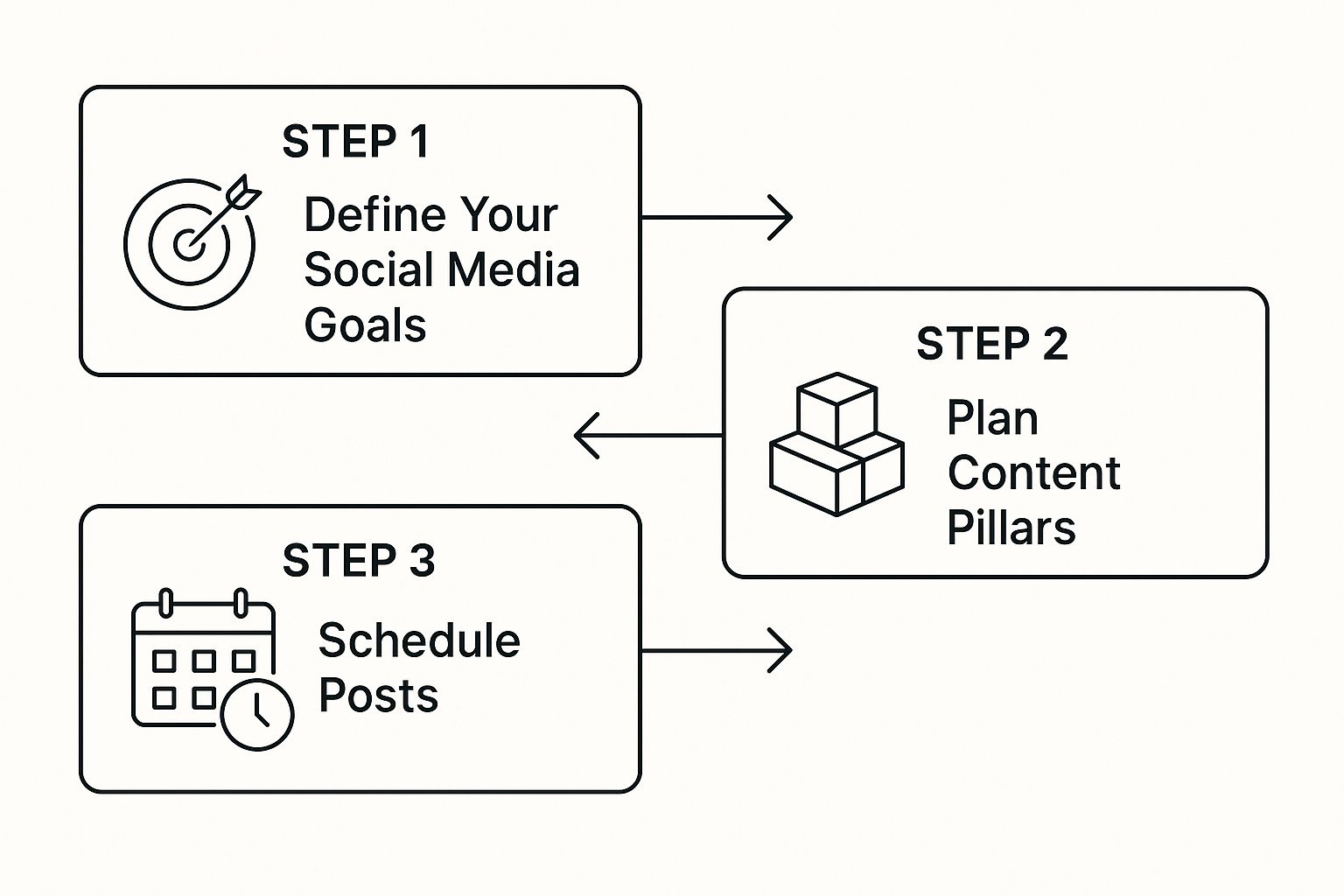 STEP 1
Define Your Social Media Goals

STEP 2
Plan Content Pillars

STEP 3
Schedule Posts